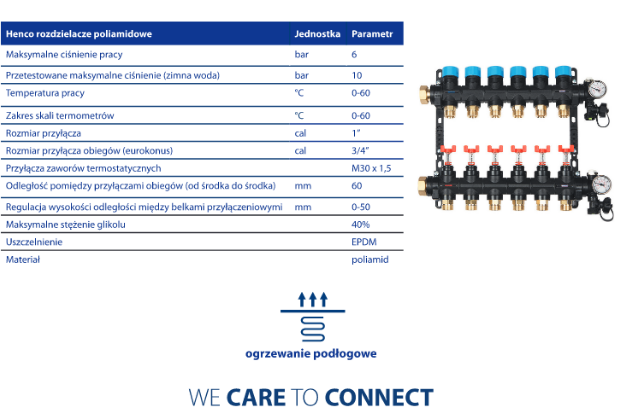 | Henco rozdzielacze poliamidowe | Jednostka | Parametr |
|---|---|---|
| Maksymalne ciśnienie pracy | bar | 6 |
| Przetestowane maksymalne ciśnienie (zimna woda) | bar | 10 |
| Temperatura pracy | °C | 0-60 |
| Zakres skali termometrów | °C | 0-60 |
| Rozmiar przyłącza | cal | 1" |
| Rozmiar przyłącza obiegów (eurokonus) | cal | 3/4" |
| Przyłącza zaworów termostatycznych | | M30 x 1,5 |
| Odległość pomiędzy przyłączami obiegów (od środka do środka) | mm | 60 |
| Regulacja wysokości odległości między belkami przyłączeniowymi | mm | 0-50 |
| Maksymalne stężenie glikolu | | 40% |
| Uszczelnienie | | EPDM |
| Materiał | | poliamid |

ogrzewanie podłogowe

WE CARE TO CONNECT